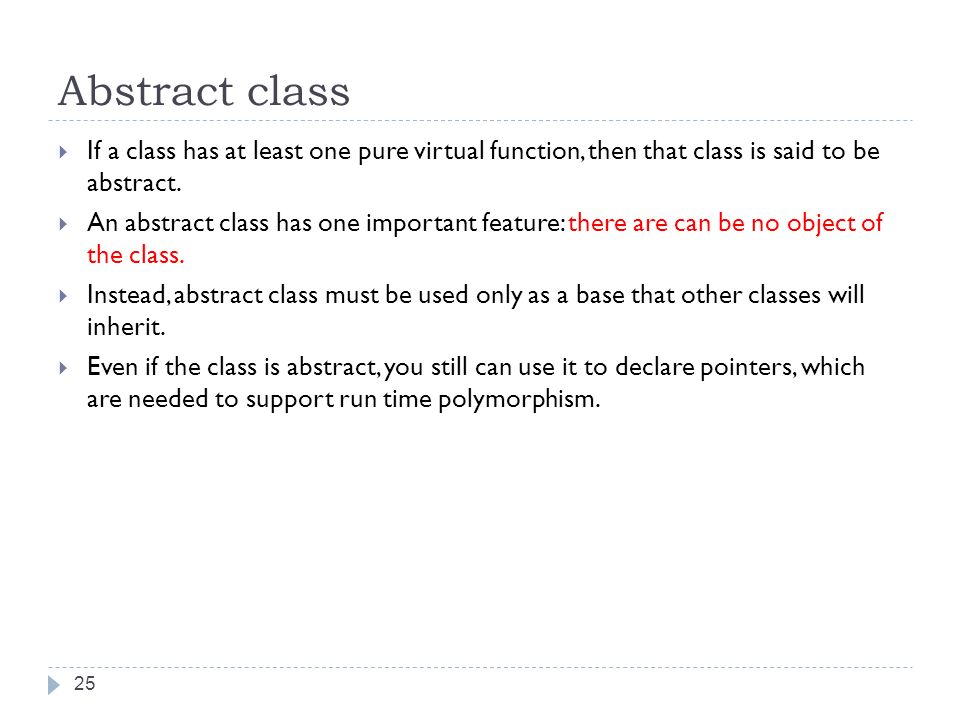 Abstract class

If a class has at least one pure virtual function, then that class is said to be abstract.

An abstract class has one important feature: there are can be no object of the class.

Instead, abstract class must be used only as a base that other classes will inherit.

Even if the class is abstract, you still can use it to declare pointers, which are needed to support run time polymorphism.

25